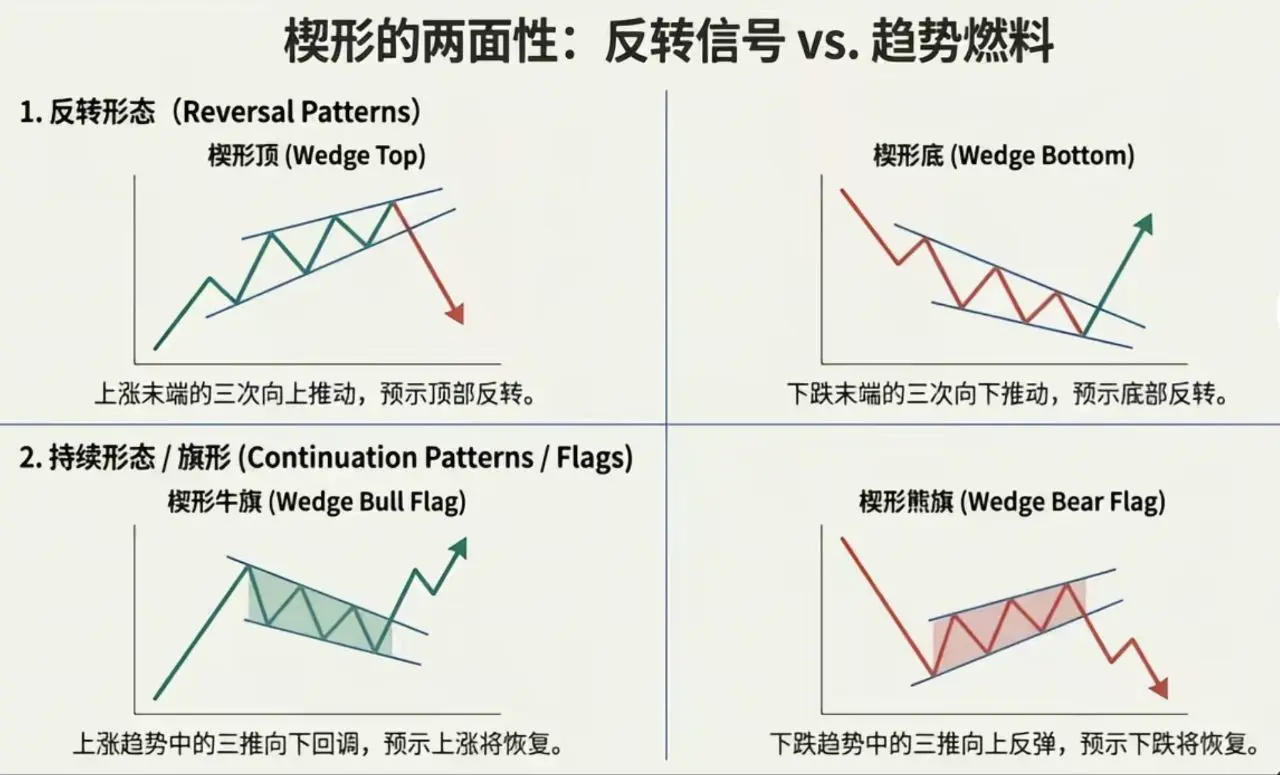 楔形的两面性：反转信号 vs. 趋势燃料

1. 反转形态（Reversal Patterns）

楔形顶 (Wedge Top)

上涨末端的三次向上推动，预示顶部反转。

楔形底 (Wedge Bottom)

下跌末端的三次向下推动，预示底部反转。

2. 持续形态 / 旗形 (Continuation Patterns / Flags)

楔形牛旗 (Wedge Bull Flag)

上涨趋势中的三推向下回调，预示上涨将恢复。

楔形熊旗 (Wedge Bear Flag)

下跌趋势中的三推向上反弹，预示下跌将恢复。